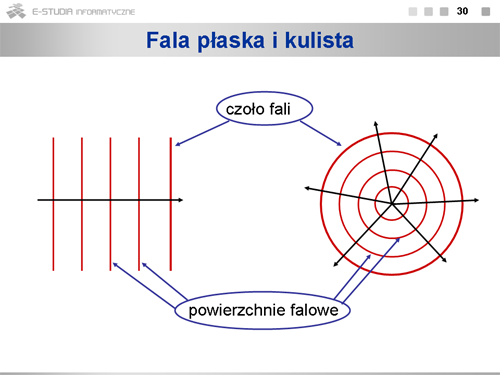 E-STUDIA INFORMATYCZNE

30

Fala płaska i kulista

czoło fali

powierzchnie falowe